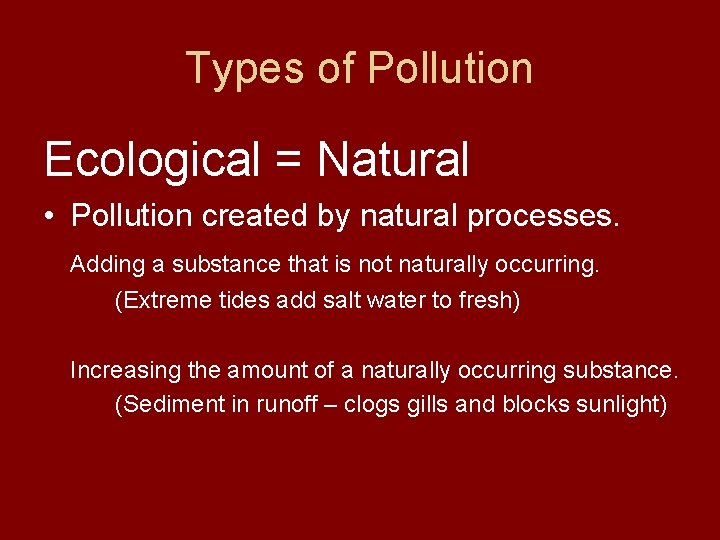 Types of Pollution

Ecological = Natural

• Pollution created by natural processes.

Adding a substance that is not naturally occurring.
(Extreme tides add salt water to fresh)

Increasing the amount of a naturally occurring substance.
(Sediment in runoff – clogs gills and blocks sunlight)